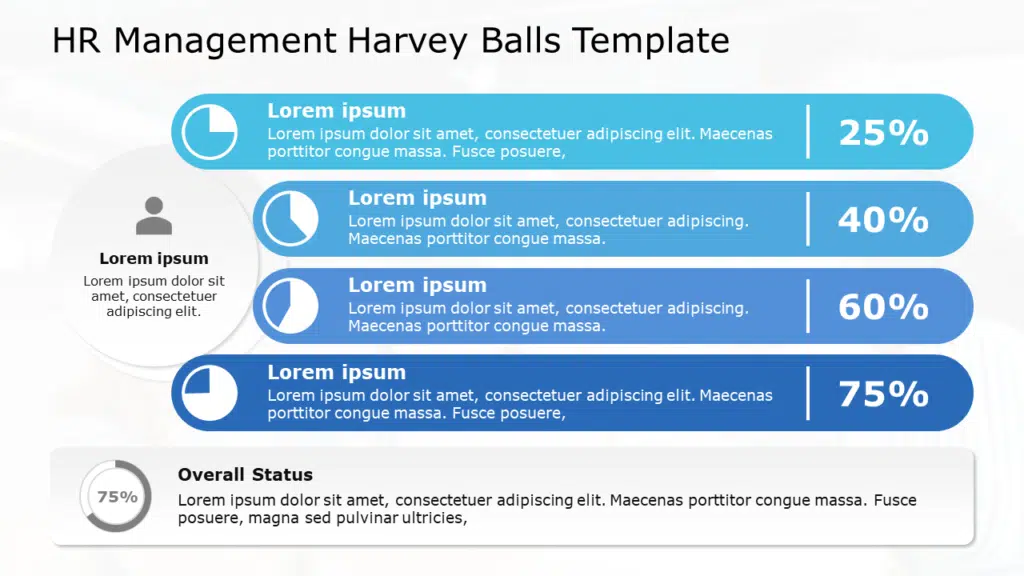 HR Management Harvey Balls Template

Lorem ipsum

Lorem ipsum dolor sit amet, consectetuer adipiscing elit.

Lorem ipsum

Lorem ipsum dolor sit amet, consectetuer adipiscing elit. Maecenas porttitor congue massa. Fusce posuere,

25%

Lorem ipsum

Lorem ipsum dolor sit amet, consectetuer adipiscing. Maecenas porttitor congue massa.

40%

Lorem ipsum

Lorem ipsum dolor sit amet, consectetuer adipiscing. Maecenas porttitor congue massa.

60%

Lorem ipsum

Lorem ipsum dolor sit amet, consectetuer adipiscing elit. Maecenas porttitor congue massa. Fusce posuere,

75%

75%

Overall Status

Lorem ipsum dolor sit amet, consectetuer adipiscing elit. Maecenas porttitor congue massa. Fusce posuere, magna sed pulvinar ultricies,